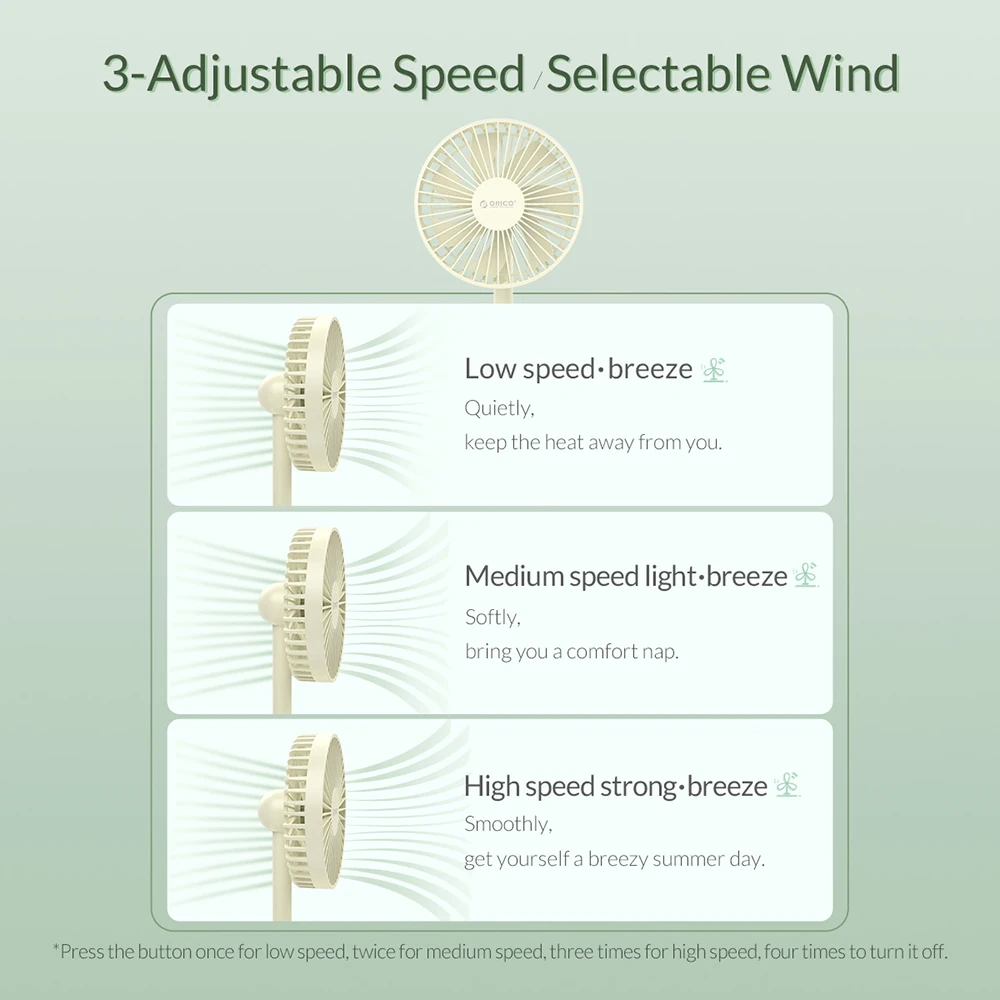 3-Adjustable Speed / Selectable Wind

ORICO

Low speed·breeze
Quietly,
keep the heat away from you.

Medium speed light·breeze
Softly,
bring you a comfort nap.

High speed strong·breeze
Smoothly,
get yourself a breezy summer day.

*Press the button once for low speed, twice for medium speed, three times for high speed, four times to turn it off.